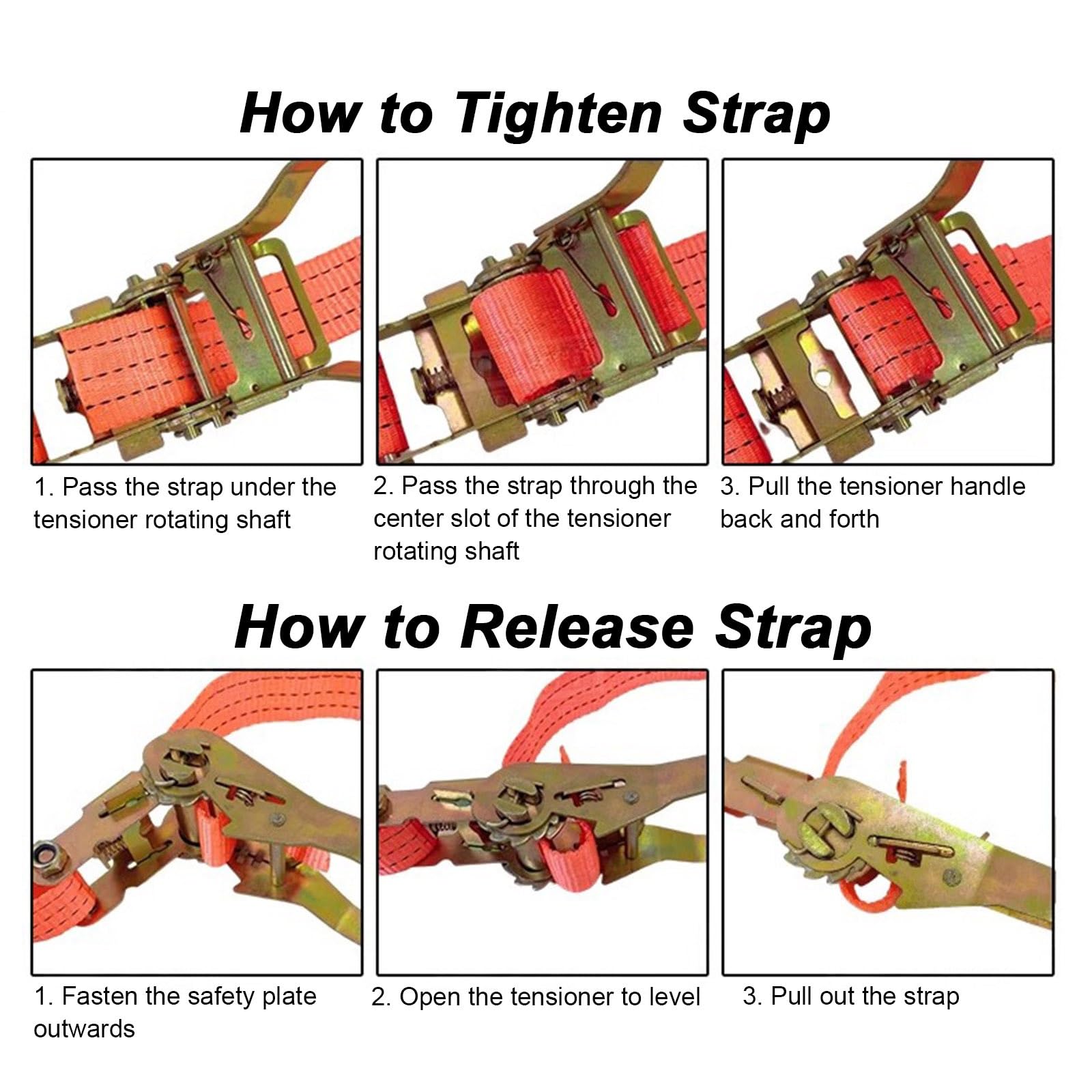 How to Tighten Strap

1. Pass the strap under the tensioner rotating shaft

2. Pass the strap through the center slot of the tensioner rotating shaft

3. Pull the tensioner handle back and forth

How to Release Strap

1. Fasten the safety plate outwards

2. Open the tensioner to level

3. Pull out the strap